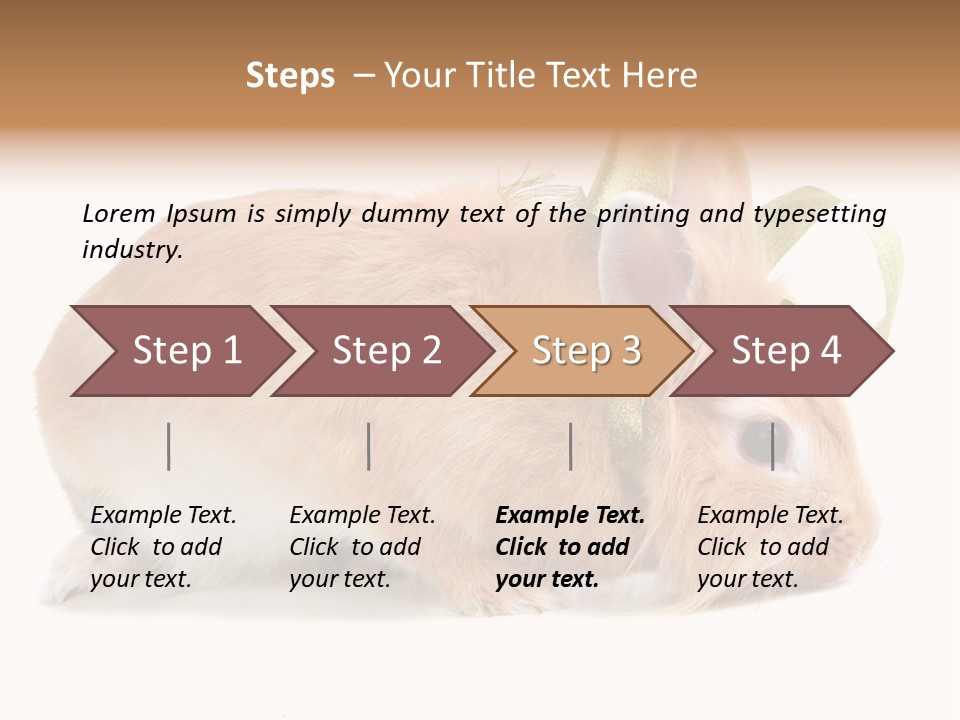 Steps – Your Title Text Here

Lorem Ipsum is simply dummy text of the printing and typesetting industry.

Step 1

Step 2

Step 3

Step 4

Example Text. Click to add your text.

Example Text. Click to add your text.

Example Text. Click to add your text.

Example Text. Click to add your text.